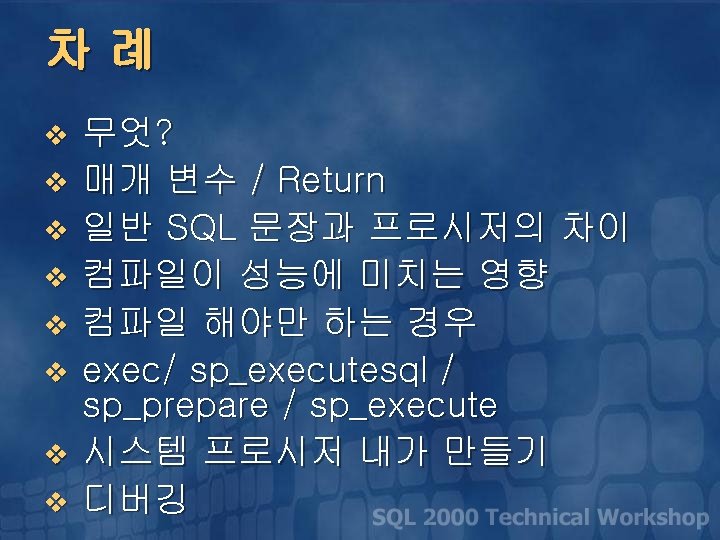 차 례

❖ 무엇?
❖ 매개 변수 / Return
❖ 일반 SQL 문장과 프로시저의 차이
❖ 컴파일이 성능에 미치는 영향
❖ 컴파일 해야만 하는 경우
❖ exec/ sp_executesql / sp_prepare / sp_execute
❖ 시스템 프로시저 내가 만들기
❖ 디버깅

SQL 2000 Technical Workshop